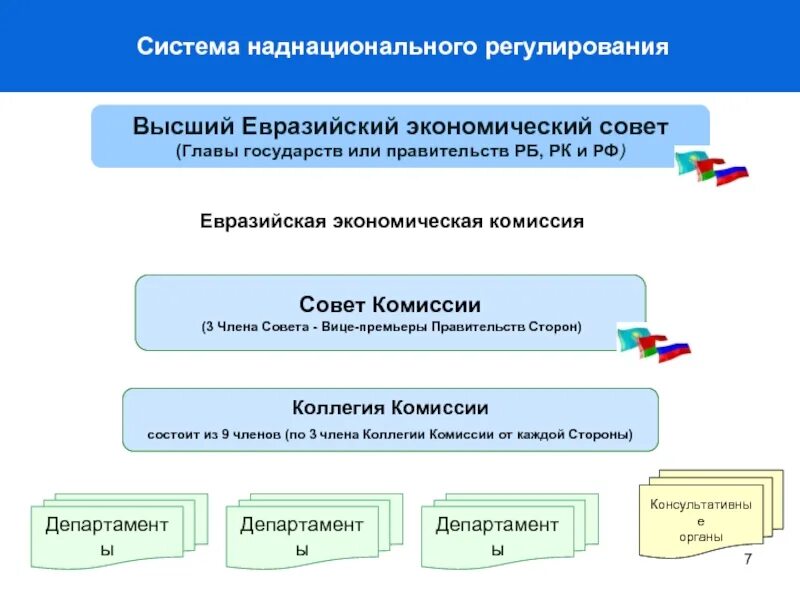 Система наднационального регулирования

Высший Евразийский экономический совет
(Главы государств или правительств РБ, РК и РФ)

Евразийская экономическая комиссия

Совет Комиссии
(3 Члена Совета - Вице-премьеры Правительств Сторон)

Коллегия Комиссии
состоит из 9 членов (по 3 члена Коллегии Комиссии от каждой Стороны)

Департаменты

Департаменты

Департаменты

Консультативные органы

7